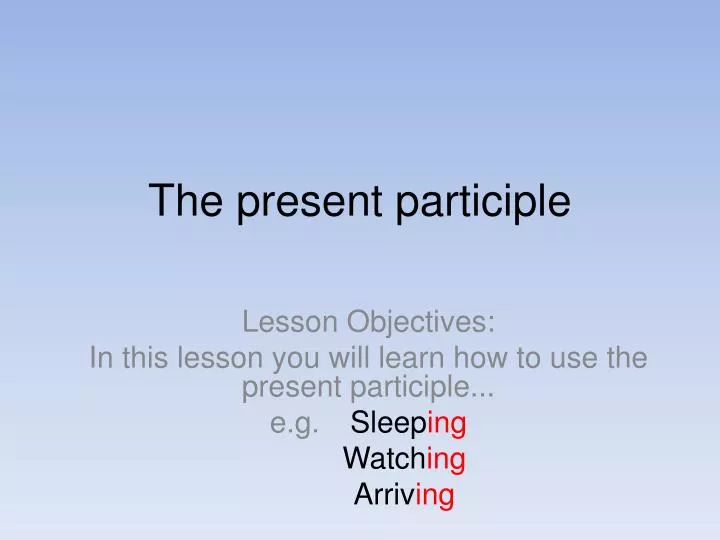 The present participle

Lesson Objectives:
In this lesson you will learn how to use the present participle...
e.g. Sleeping
Watching
Arriving